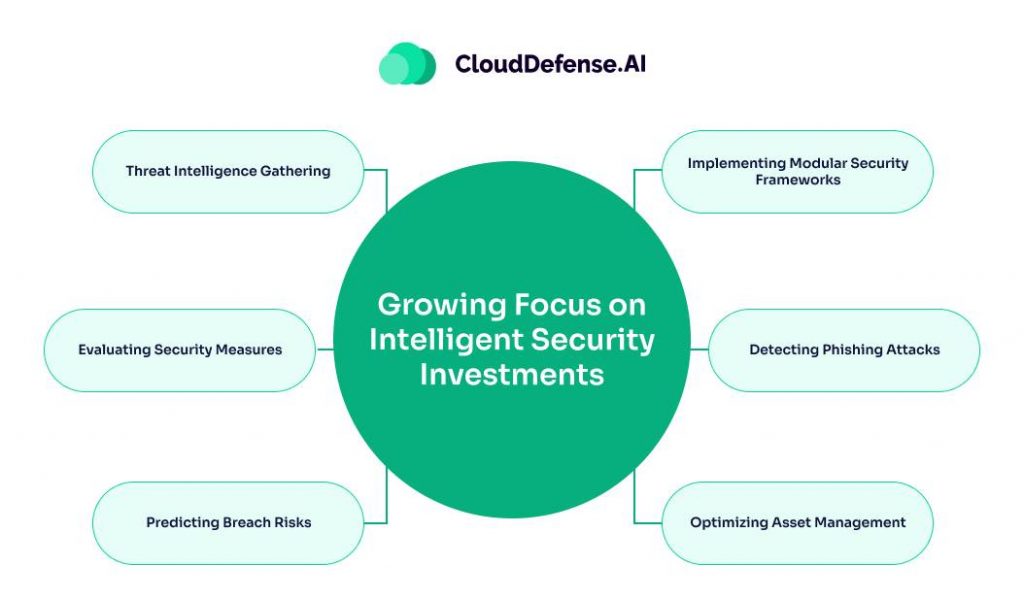 CloudDefense.AI

Growing Focus on Intelligent Security Investments

Threat Intelligence Gathering

Evaluating Security Measures

Predicting Breach Risks

Implementing Modular Security Frameworks

Detecting Phishing Attacks

Optimizing Asset Management